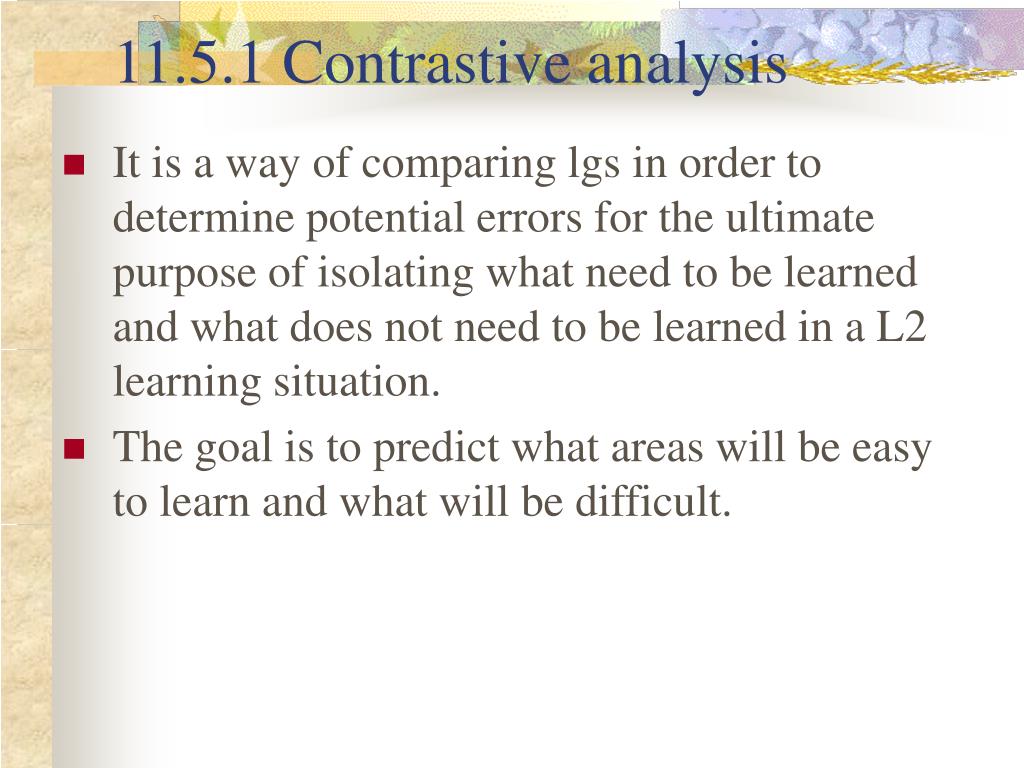 11.5.1 Contrastive analysis

It is a way of comparing lgs in order to determine potential errors for the ultimate purpose of isolating what need to be learned and what does not need to be learned in a L2 learning situation.

The goal is to predict what areas will be easy to learn and what will be difficult.